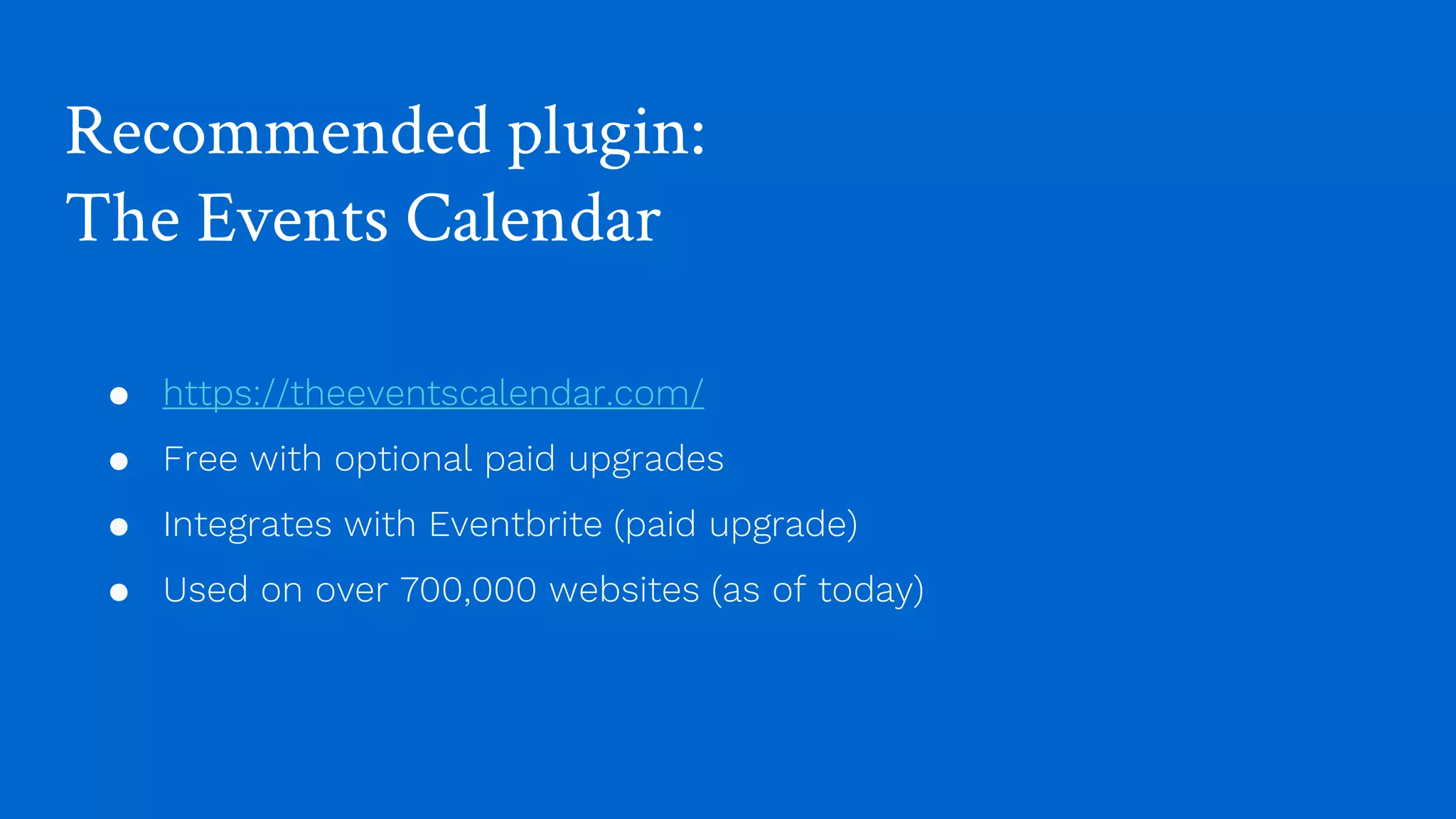 Recommended plugin:
The Events Calendar

- https://theeventscalendar.com/
- Free with optional paid upgrades
- Integrates with Eventbrite (paid upgrade)
- Used on over 700,000 websites (as of today)